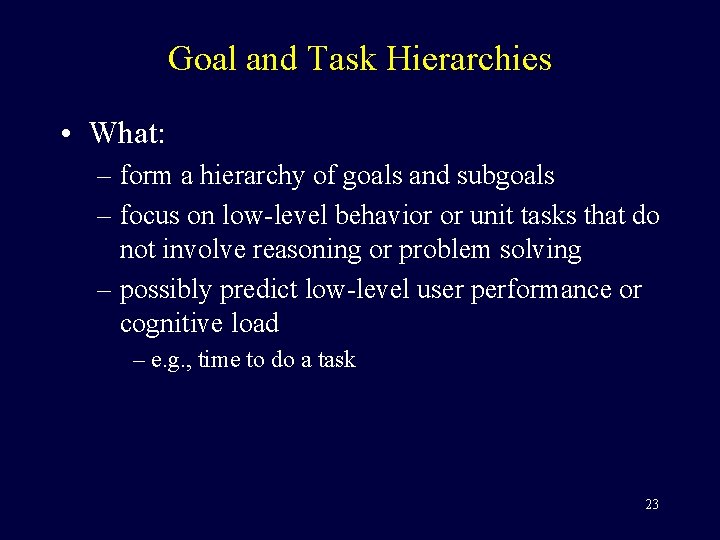 Goal and Task Hierarchies

• What:
– form a hierarchy of goals and subgoals
– focus on low-level behavior or unit tasks that do not involve reasoning or problem solving
– possibly predict low-level user performance or cognitive load
– e.g., time to do a task

23